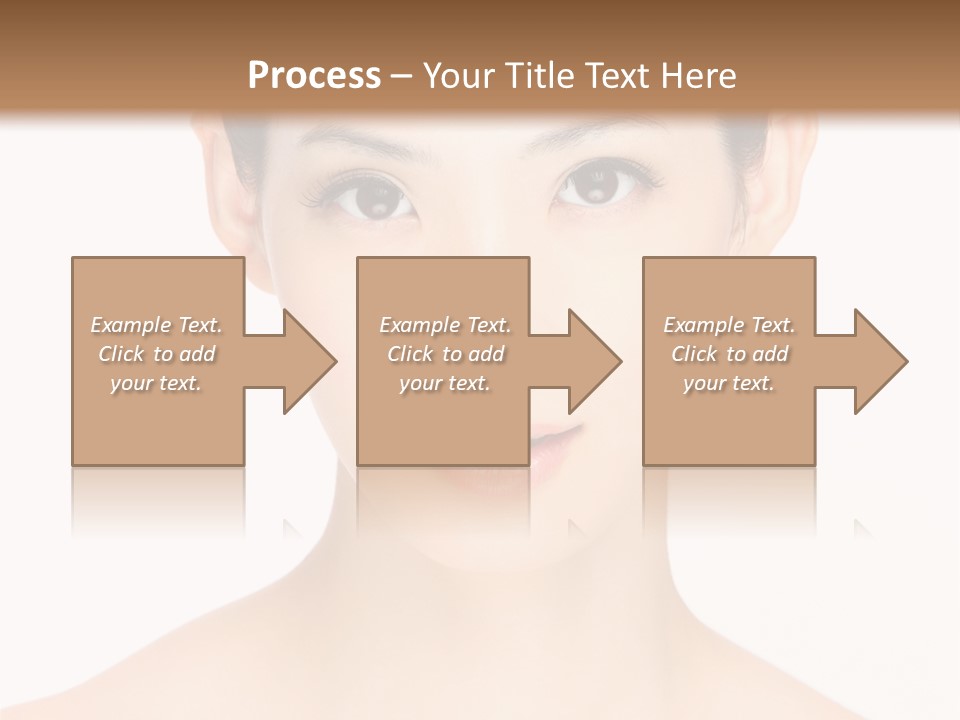 Process – Your Title Text Here

Example Text. Click to add your text.

Example Text. Click to add your text.

Example Text. Click to add your text.